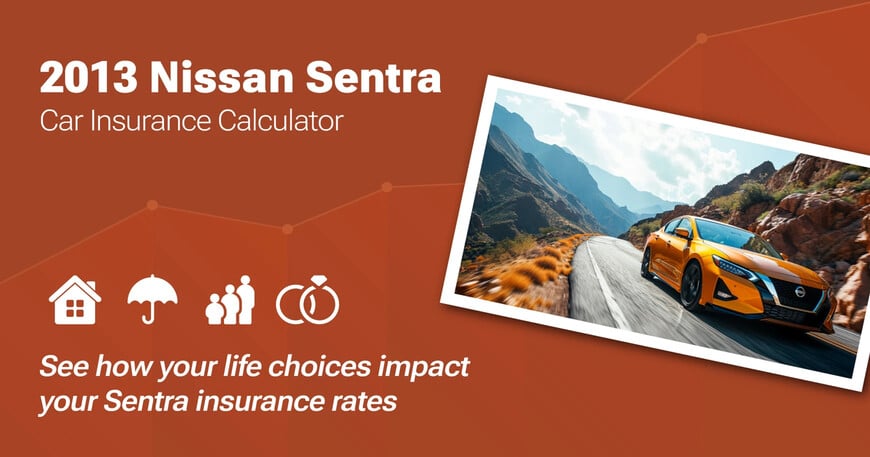 2013 Nissan Sentra
Car Insurance Calculator

See how your life choices impact your Sentra insurance rates